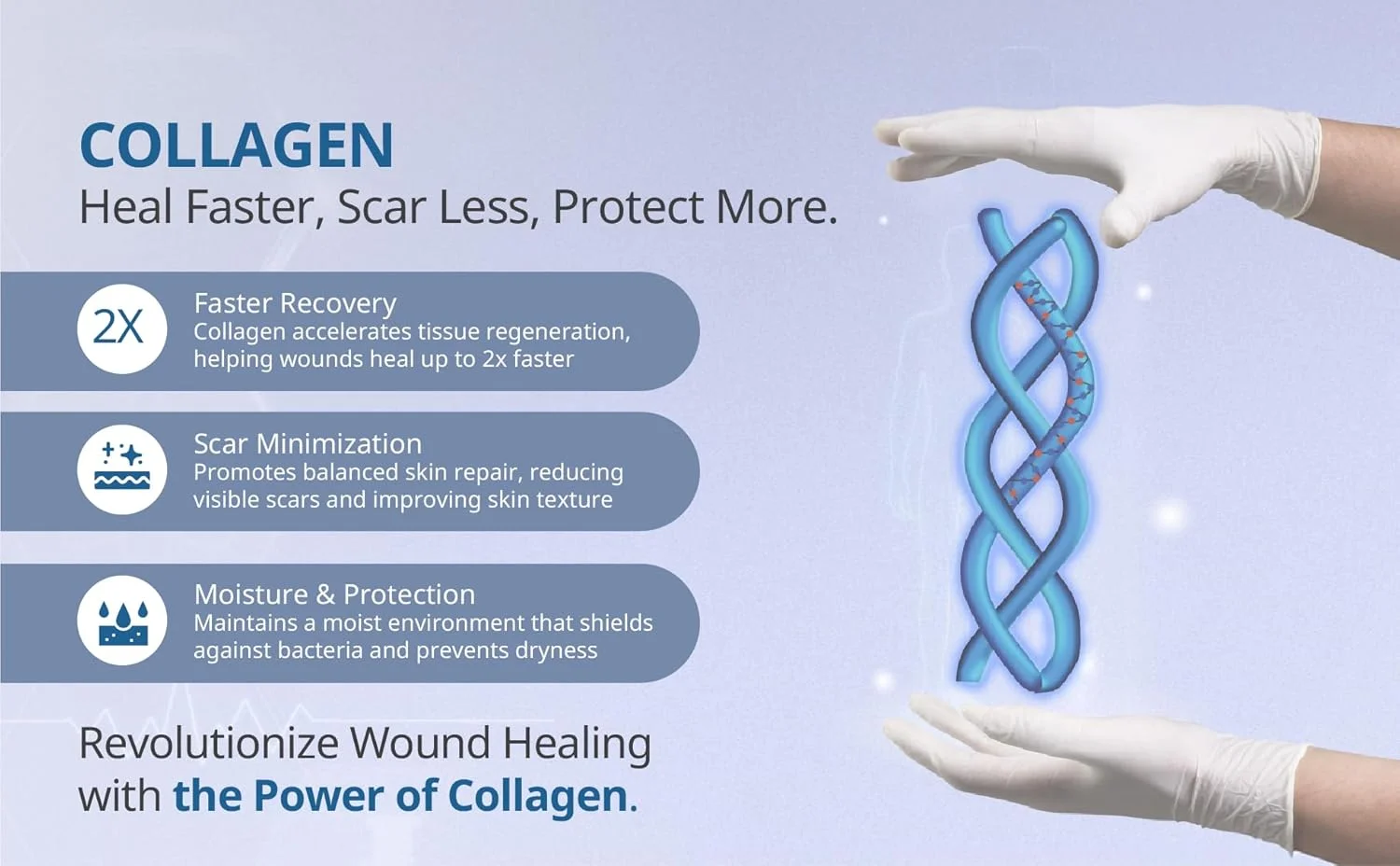 COLLAGEN
Heal Faster, Scar Less, Protect More.

2X

Faster Recovery
Collagen accelerates tissue regeneration, helping wounds heal up to 2x faster

Scar Minimization
Promotes balanced skin repair, reducing visible scars and improving skin texture

Moisture & Protection
Maintains a moist environment that shields against bacteria and prevents dryness

Revolutionize Wound Healing with the Power of Collagen.